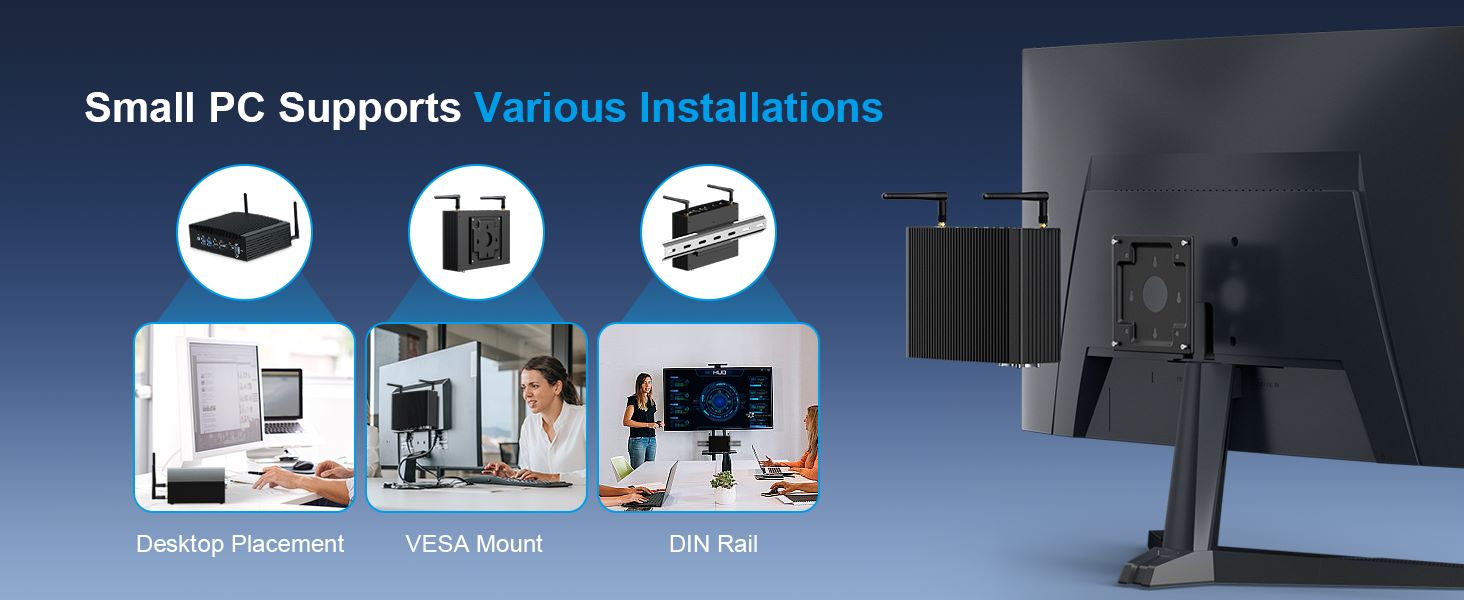 Small PC Supports Various Installations

Desktop Placement

VESA Mount

DIN Rail